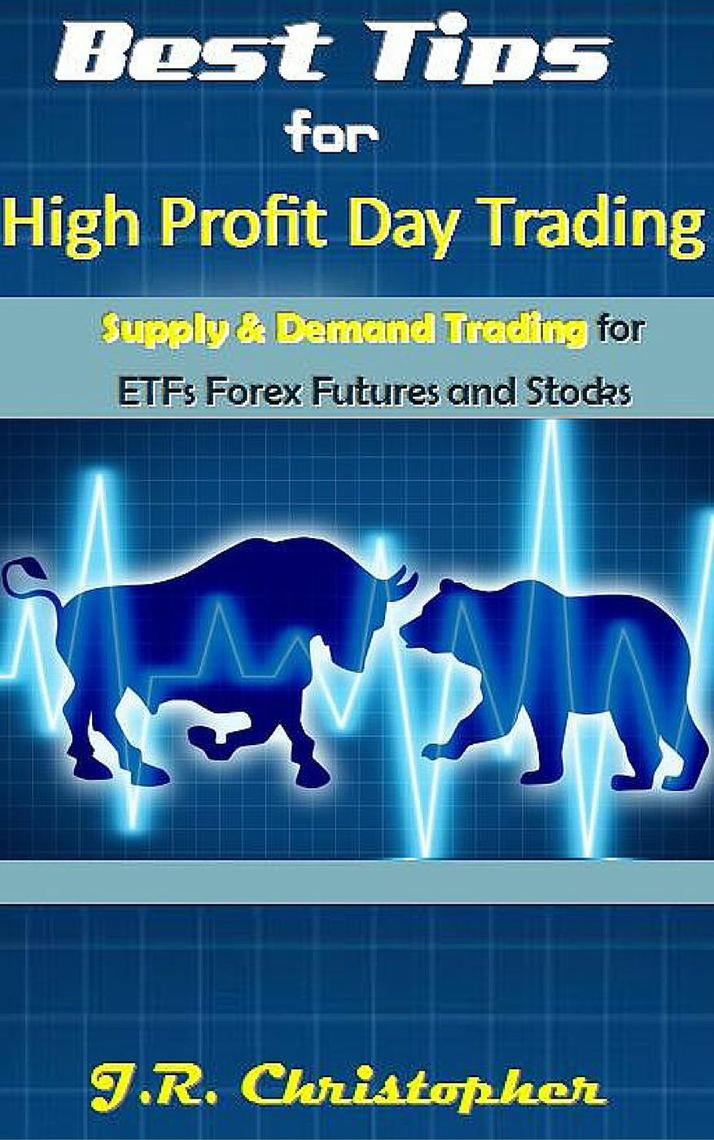 Best Tips
for
High Profit Day Trading

Supply & Demand Trading for
ETFs Forex Futures and Stocks

J.R. Christopher